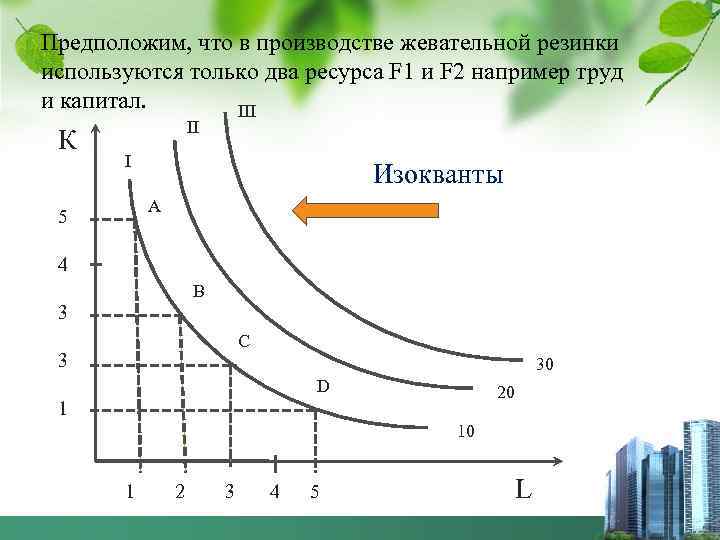 Предположим, что в производстве жевательной резинки используются только два ресурса F1 и F2 например труд и капитал.

К

I

II

III

Изокванты

A

B

C

D

5

4

3

3

1

30

20

10

1 2 3 4 5

L